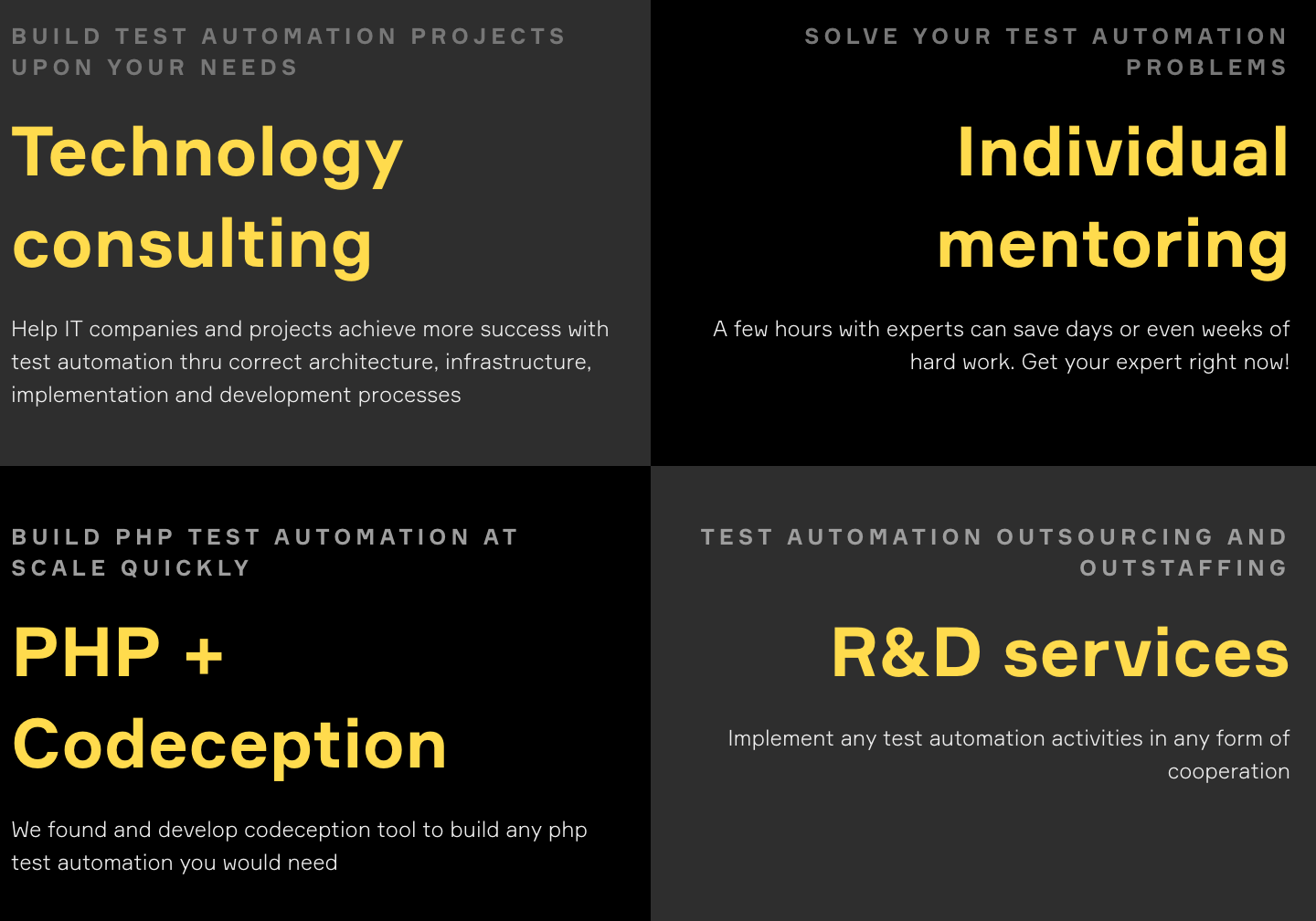 BUILD TEST AUTOMATION PROJECTS UPON YOUR NEEDS

Technology consulting

Help IT companies and projects achieve more success with test automation thru correct architecture, infrastructure, implementation and development processes

SOLVE YOUR TEST AUTOMATION PROBLEMS

Individual mentoring

A few hours with experts can save days or even weeks of hard work. Get your expert right now!

BUILD PHP TEST AUTOMATION AT SCALE QUICKLY

PHP + Codeception

We found and develop codeception tool to build any php test automation you would need

TEST AUTOMATION OUTSOURCING AND OUTSTAFFING

R&D services

Implement any test automation activities in any form of cooperation